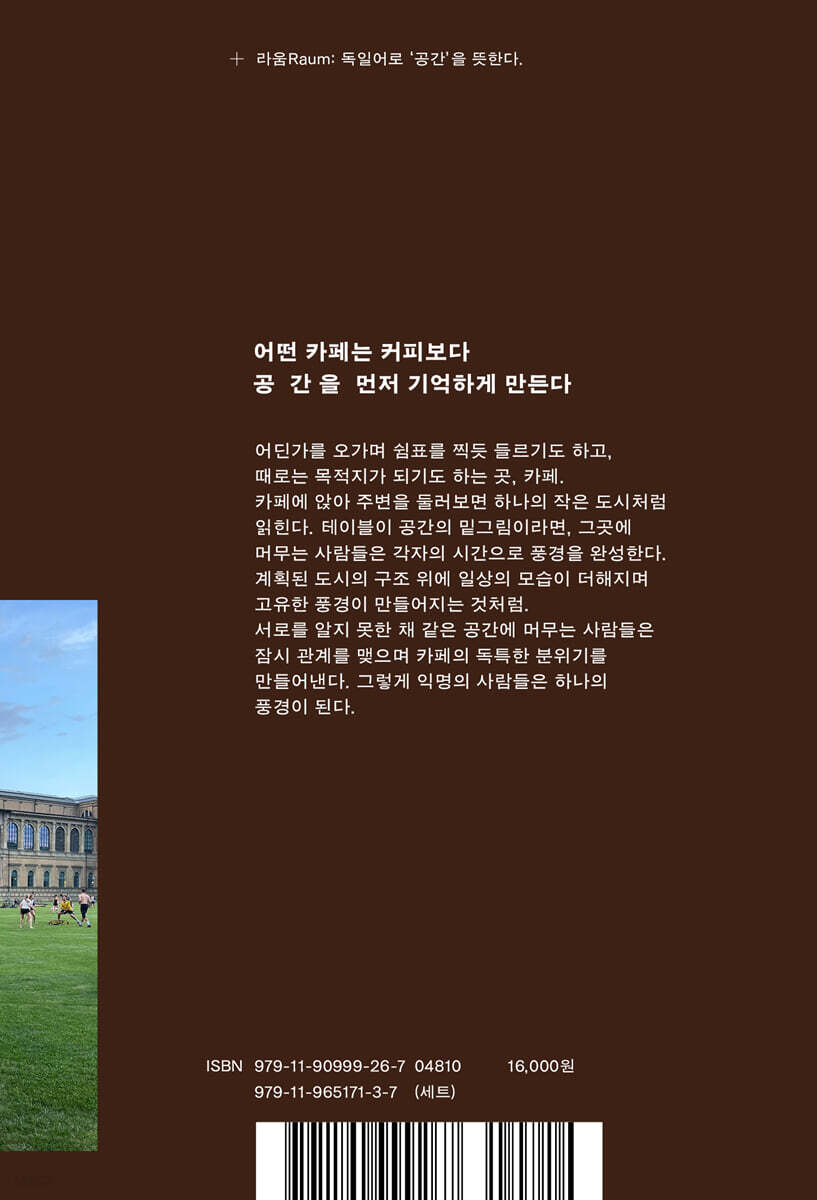 + 라움Raum: 독일어로 '공간'을 뜻한다.

어떤 카페는 커피보다
공 간 을 먼저 기억하게 만든다

어딘가를 오가며 쉼표를 찍듯 들르기도 하고,
때로는 목적지가 되기도 하는 곳, 카페.
카페에 앉아 주변을 둘러보면 하나의 작은 도시처럼 읽힌다. 테이블이 공간의 밑그림이라면, 그곳에 머무는 사람들은 각자의 시간으로 풍경을 완성한다.
계획된 도시의 구조 위에 일상의 모습이 더해지며 고유한 풍경이 만들어지는 것처럼.
서로를 알지 못한 채 같은 공간에 머무는 사람들은 잠시 관계를 맺으며 카페의 독특한 분위기를 만들어낸다. 그렇게 익명의 사람들은 하나의 풍경이 된다.

ISBN 979-11-90999-26-7 04810 16,000원
979-11-965171-3-7 (세트)